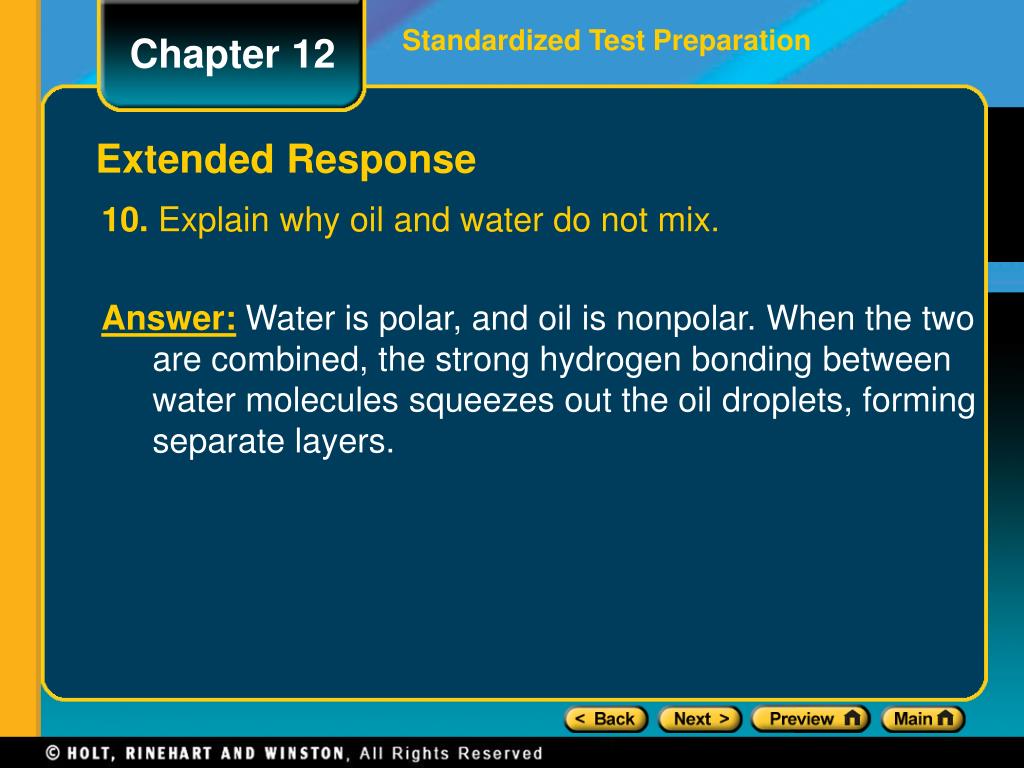 Chapter 12

Standardized Test Preparation

Extended Response

10. Explain why oil and water do not mix.

Answer: Water is polar, and oil is nonpolar. When the two are combined, the strong hydrogen bonding between water molecules squeezes out the oil droplets, forming separate layers.

< Back

Next >

Preview

Main

© HOLT, RINEHART AND WINSTON, All Rights Reserved